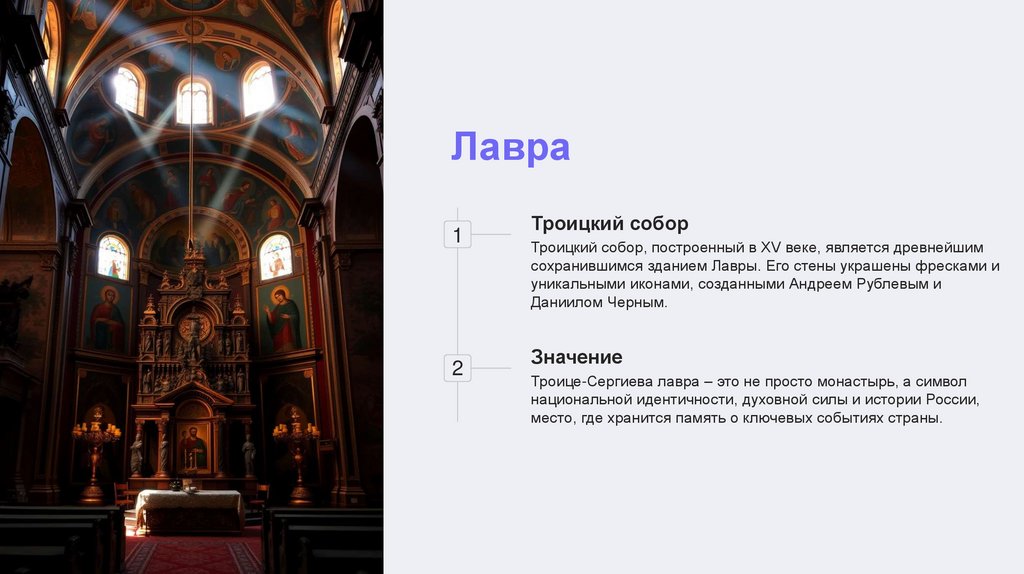 Лавра

1

Троицкий собор

Троицкий собор, построенный в XV веке, является древнейшим сохранившимся зданием Лавры. Его стены украшены фресками и уникальными иконами, созданными Андреем Рублевым и Даниилом Черным.

2

Значение

Троице-Сергиева лавра – это не просто монастырь, а символ национальной идентичности, духовной силы и истории России, место, где хранится память о ключевых событиях страны.